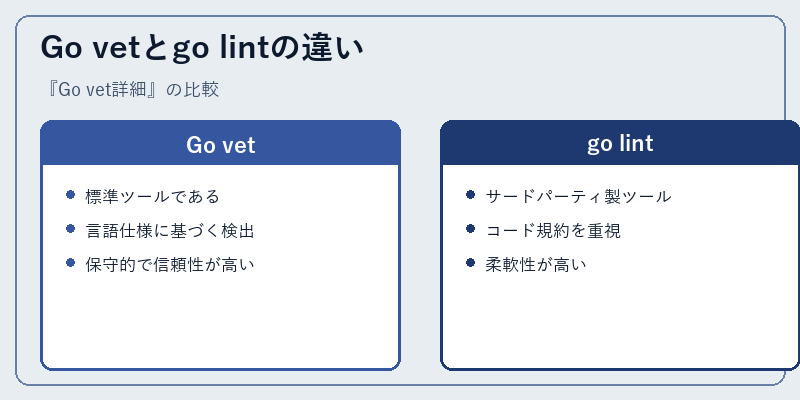 Go vetとgo lintの違い

『Go vet詳細』の比較

Go vet

- 標準ツールである
- 言語仕様に基づく検出
- 保守的で信頼性が高い

go lint

- サードパーティ製ツール
- コード規約を重視
- 柔軟性が高い